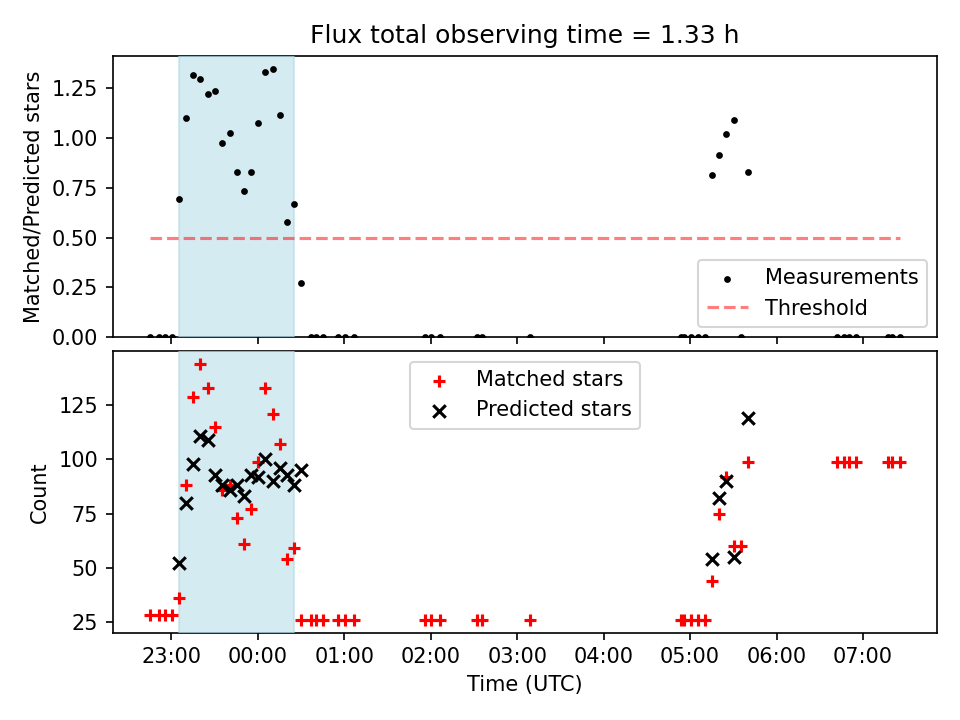 Flux total observing time = 1.33 h

Matched/Predicted stars

1.25
1.00
0.75
0.50
0.25
0.00

Measurements
Threshold

Count

125
100
75
50
25

Matched stars
Predicted stars

23:00
00:00
01:00
02:00
03:00
04:00
05:00
06:00
07:00

Time (UTC)